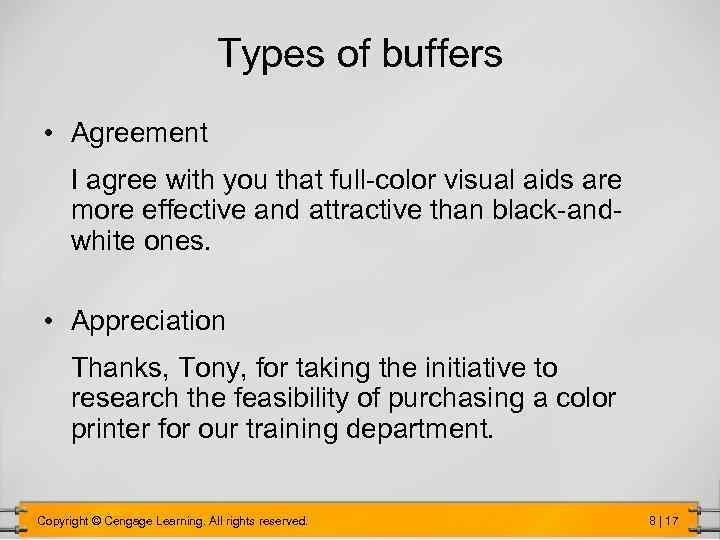 Types of buffers

• Agreement

I agree with you that full-color visual aids are more effective and attractive than black-and-white ones.

• Appreciation

Thanks, Tony, for taking the initiative to research the feasibility of purchasing a color printer for our training department.

Copyright © Cengage Learning. All rights reserved.

8 | 17